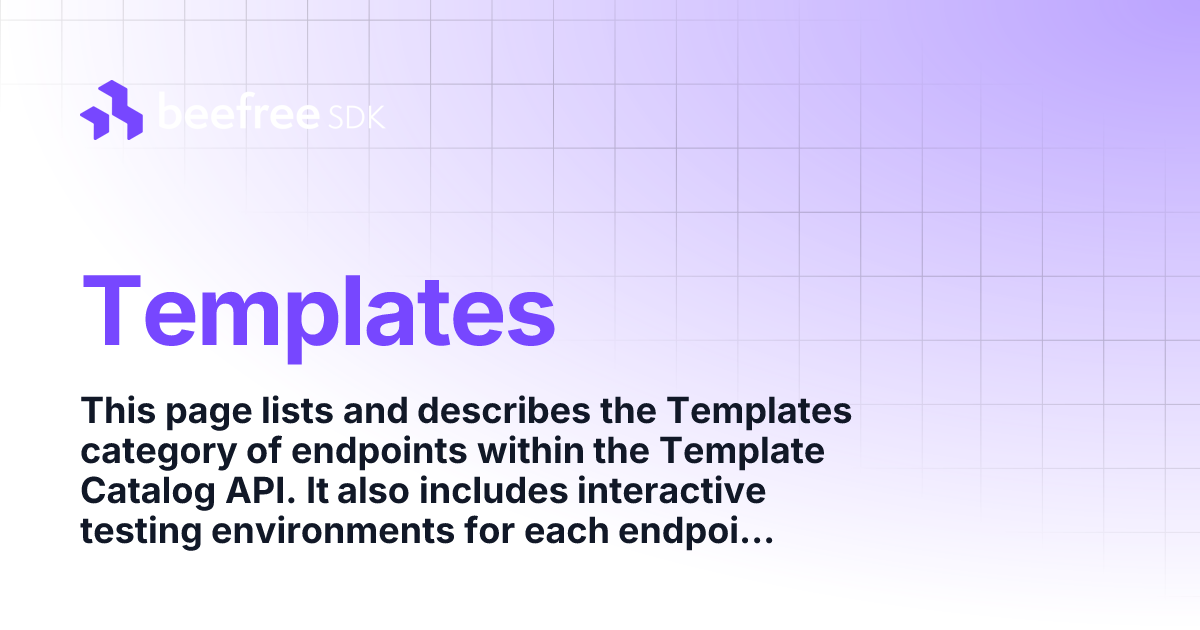 beefree SDK

Templates

This page lists and describes the Templates category of endpoints within the Template Catalog API. It also includes interactive testing environments for each endpoi...